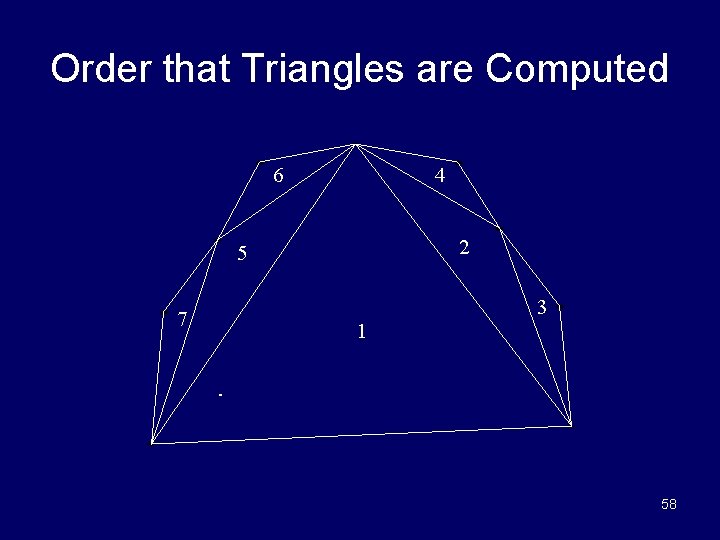 Order that Triangles are Computed

6
4
5
2
7
3
1

58